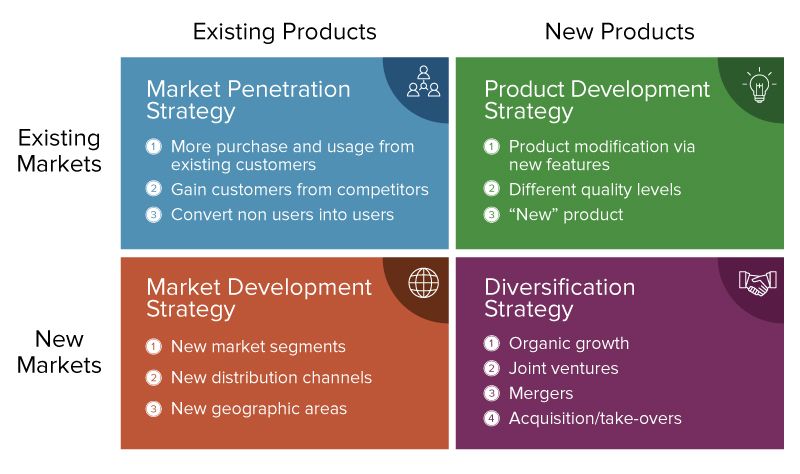 Existing Products

New Products

Existing Markets

Market Penetration Strategy

1 More purchase and usage from existing customers
2 Gain customers from competitors
3 Convert non users into users

Product Development Strategy

1 Product modification via new features
2 Different quality levels
3 "New" product

New Markets

Market Development Strategy

1 New market segments
2 New distribution channels
3 New geographic areas

Diversification Strategy

1 Organic growth
2 Joint ventures
3 Mergers
4 Acquisition/take-overs